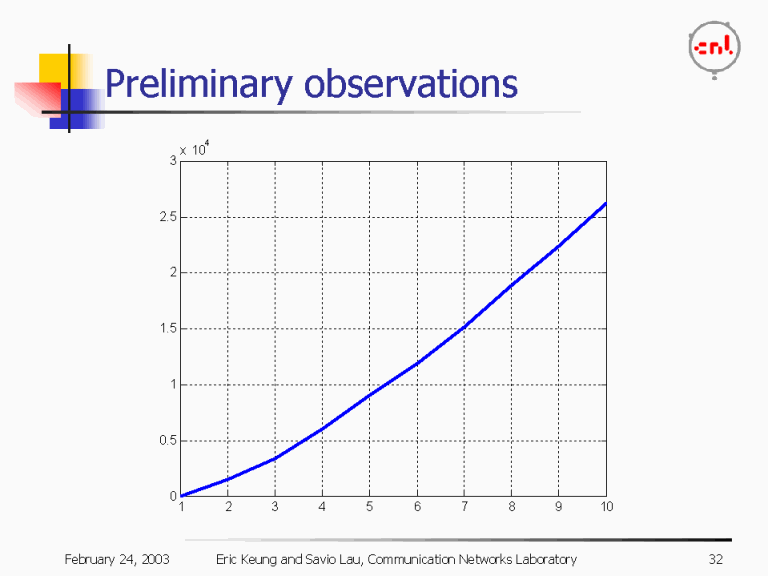 cnl

Preliminary observations

$\times 10^4$

3
2.5
2
1.5
1
0.5
0

1 2 3 4 5 6 7 8 9 10

February 24, 2003 Eric Keung and Savio Lau, Communication Networks Laboratory 32